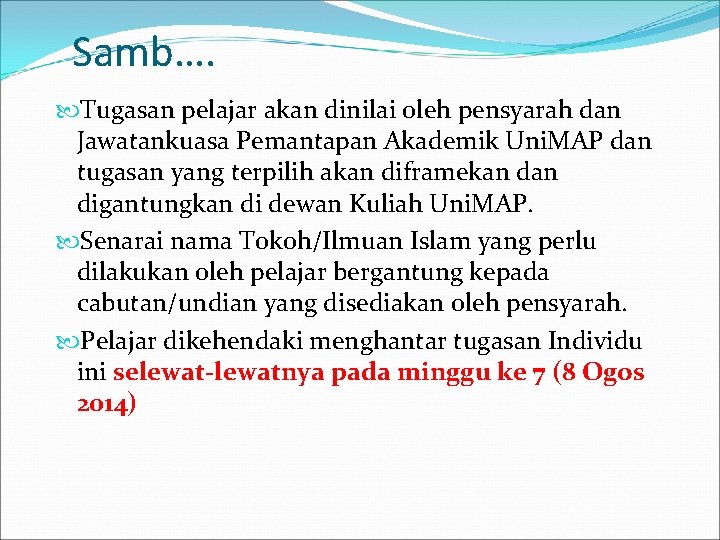 Samb….

Tugasan pelajar akan dinilai oleh pensyarah dan Jawatankuasa Pemantapan Akademik UniMAP dan tugasan yang terpilih akan diframekan dan digantungkan di dewan Kuliah UniMAP.

Senarai nama Tokoh/Ilmuan Islam yang perlu dilakukan oleh pelajar bergantung kepada cabutan/undian yang disediakan oleh pensyarah.

Pelajar dikehendaki menghantar tugasan Individu ini selewat-lewatnya pada minggu ke 7 (8 Ogos 2014)